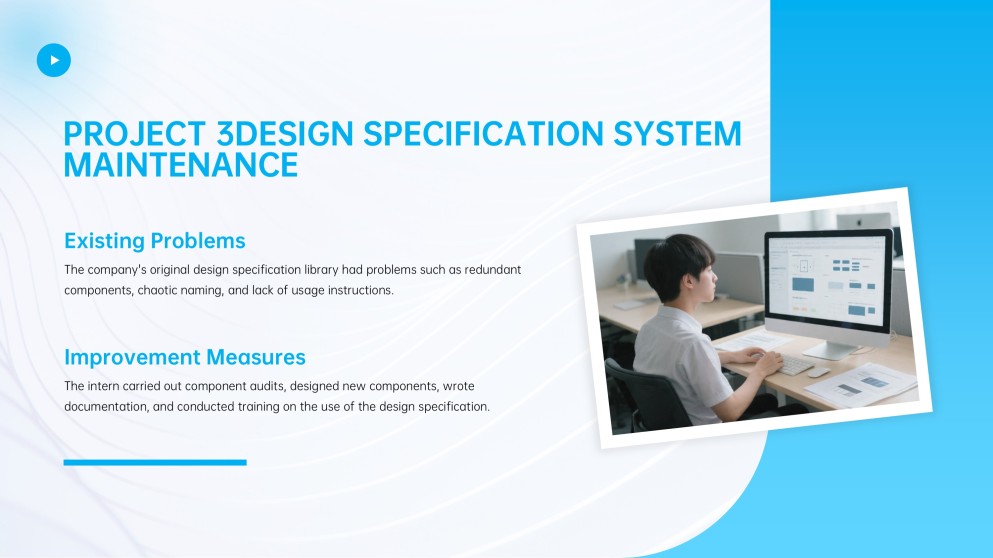 PROJECT 3DESIGN SPECIFICATION SYSTEM MAINTENANCE

Existing Problems

The company's original design specification library had problems such as redundant components, chaotic naming, and lack of usage instructions.

Improvement Measures

The intern carried out component audits, designed new components, wrote documentation, and conducted training on the use of the design specification.